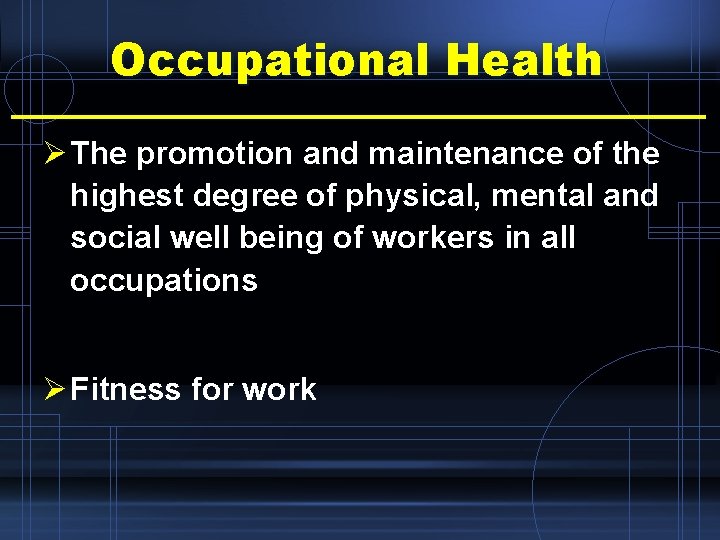 Occupational Health

➢ The promotion and maintenance of the highest degree of physical, mental and social well being of workers in all occupations

➢ Fitness for work